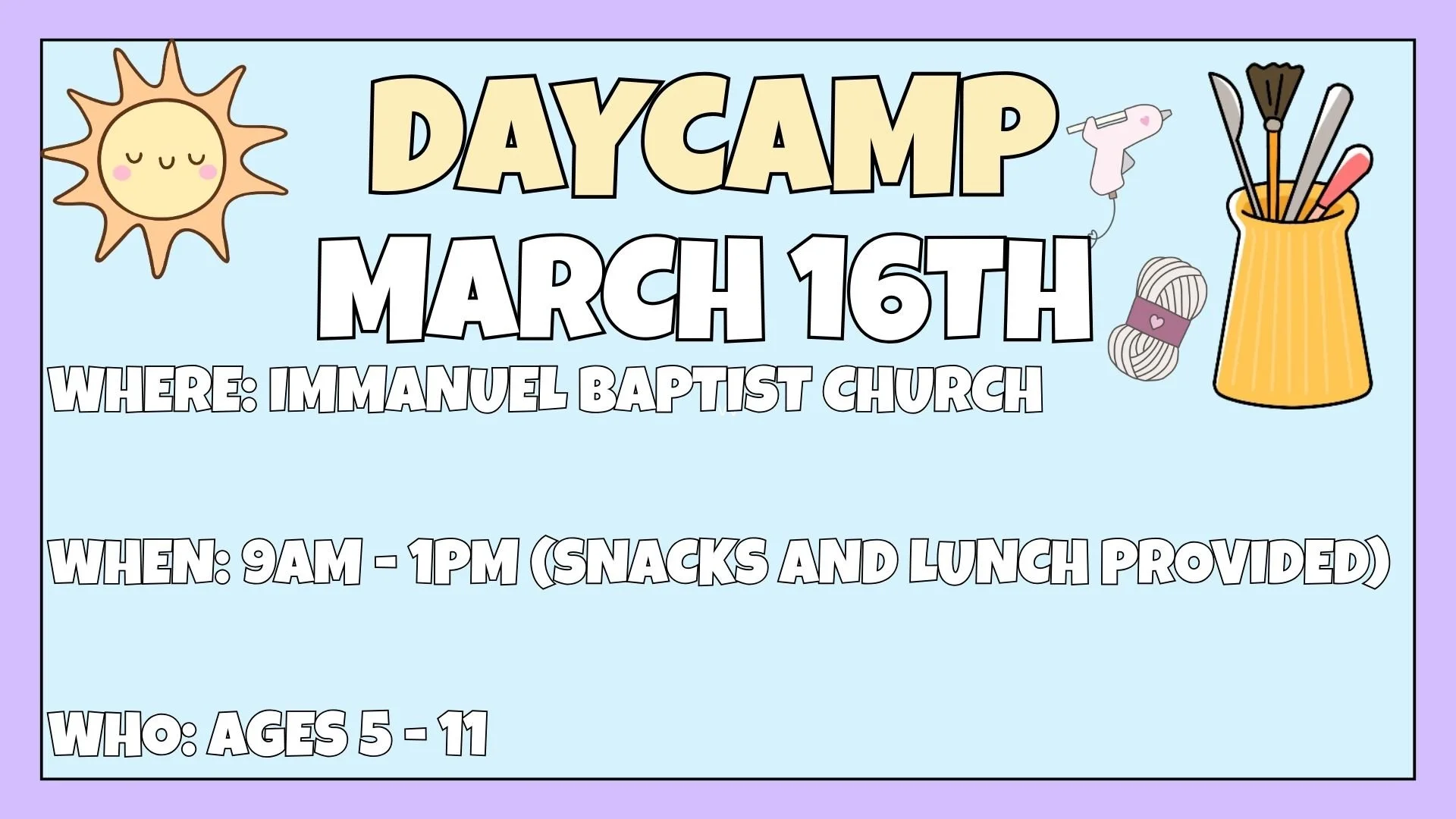 DAYCAMP
MARCH 16TH

WHERE: IMMANUEL BAPTIST CHURCH

WHEN: 9AM - 1PM (SNACKS AND LUNCH PROVIDED)

WHO: AGES 5 - 11